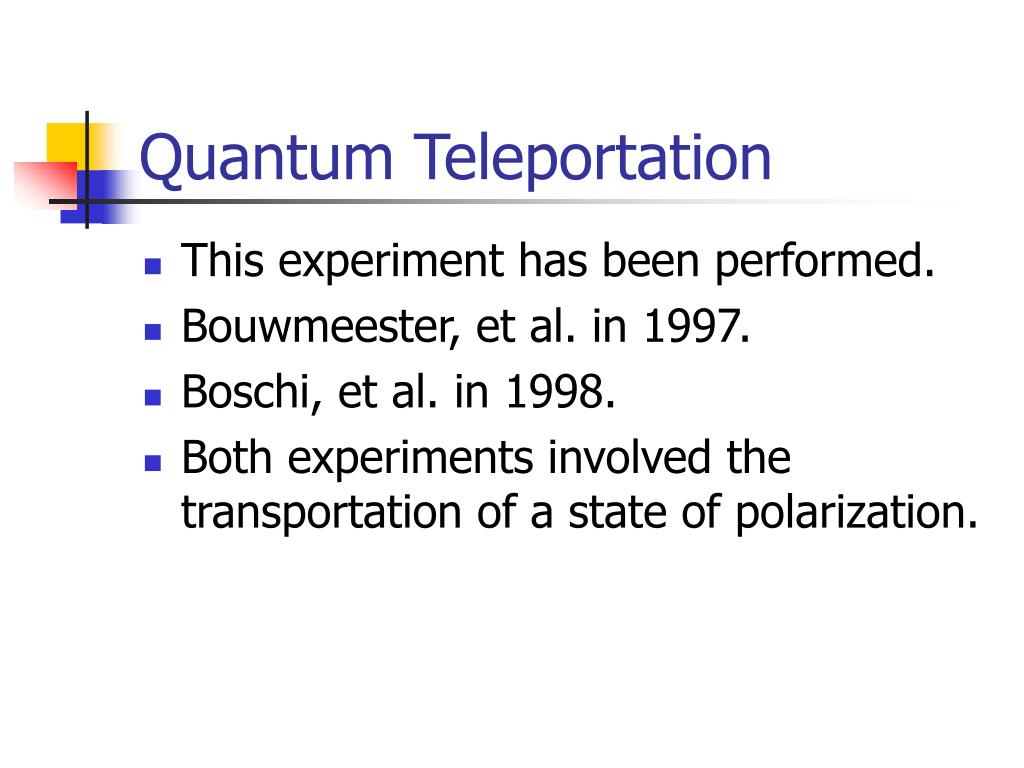 Quantum Teleportation

- This experiment has been performed.
- Bouwmeester, et al. in 1997.
- Boschi, et al. in 1998.
- Both experiments involved the transportation of a state of polarization.